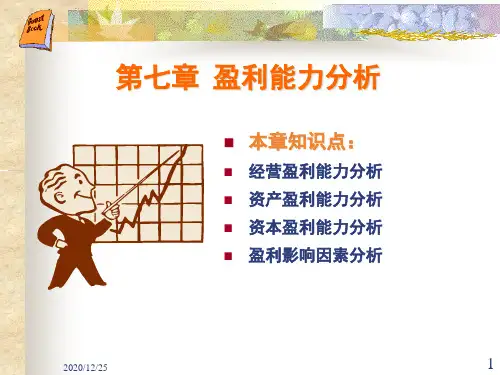 Guest Book

第七章 盈利能力分析

本章知识点：

经营盈利能力分析

资产盈利能力分析

资本盈利能力分析

盈利影响因素分析

2020/12/25

1